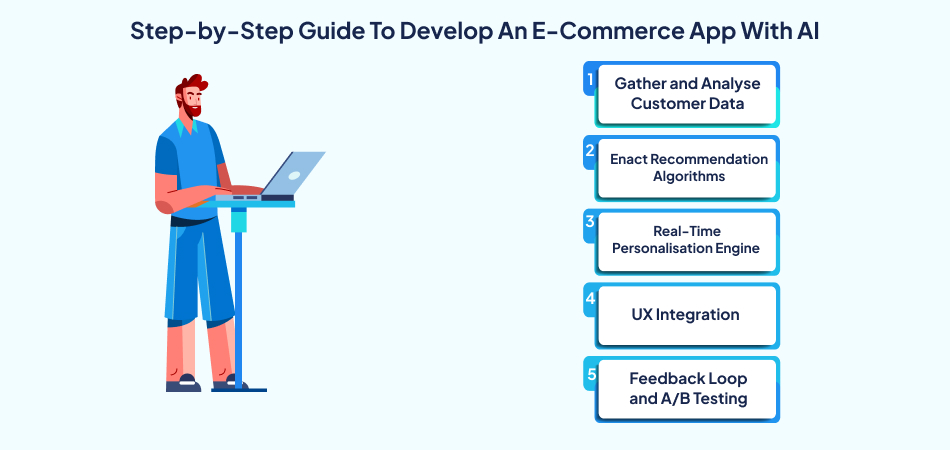 Step-by-Step Guide To Develop An E-Commerce App With AI

1 Gather and Analyse Customer Data

2 Enact Recommendation Algorithms

3 Real-Time Personalisation Engine

4 UX Integration

5 Feedback Loop and A/B Testing